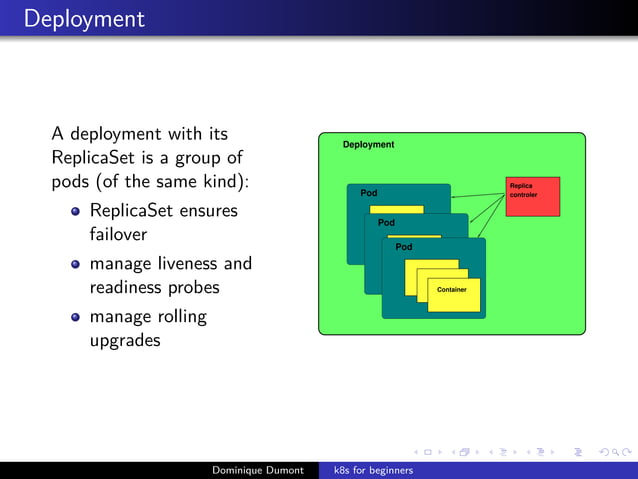 Deployment

A deployment with its ReplicaSet is a group of pods (of the same kind):

- ReplicaSet ensures failover
- manage liveness and readiness probes
- manage rolling upgrades

Deployment
Pod
Pod
Pod
Container
Replica controler

Dominique Dumont k8s for beginners